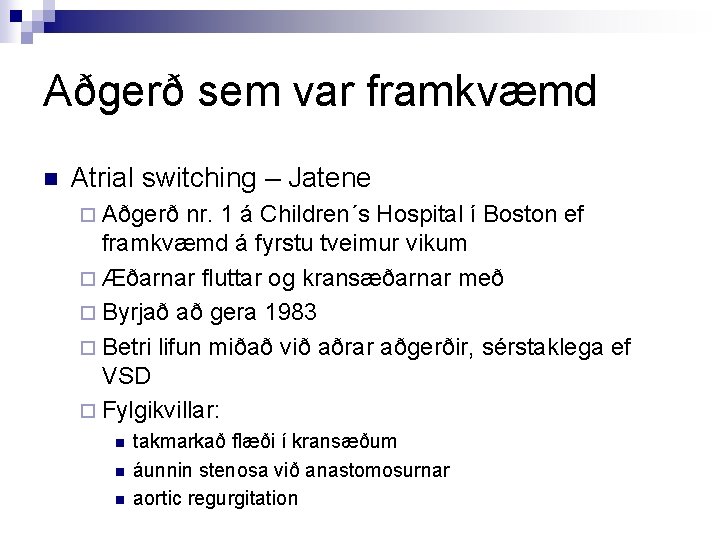 Aðgerð sem var framkvæmd

Atrial switching – Jatene

Aðgerð nr. 1 á Children´s Hospital í Boston ef framkvæmd á fyrstu tveimur vikum

Æðarnar fluttar og kransæðarnar með

Byrjað að gera 1983

Betri lifun miðað við aðrar aðgerðir, sérstaklega ef VSD

Fylgikvillar:

takmarkað flæði í kransæðum

áunnin stenosa við anastomosurnar

aortic regurgitation